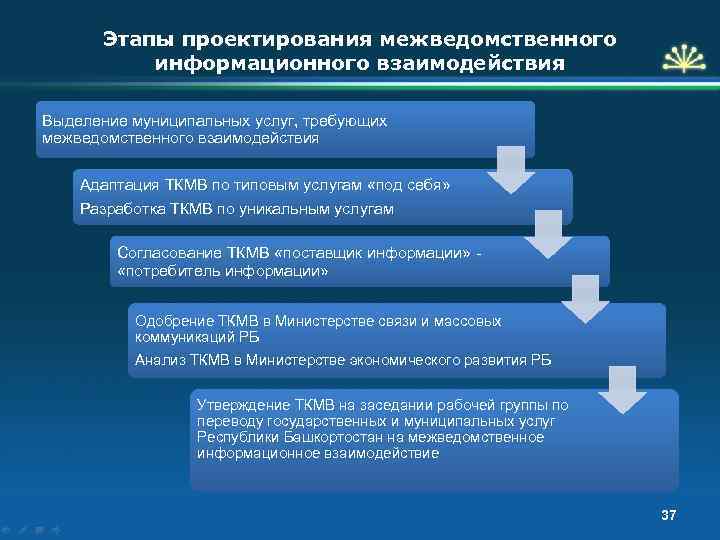 Этапы проектирования межведомственного информационного взаимодействия

Выделение муниципальных услуг, требующих межведомственного взаимодействия

Адаптация ТКМВ по типовым услугам «под себя»

Разработка ТКМВ по уникальным услугам

Согласование ТКМВ «поставщик информации» - «потребитель информации»

Одобрение ТКМВ в Министерстве связи и массовых коммуникаций РБ

Анализ ТКМВ в Министерстве экономического развития РБ

Утверждение ТКМВ на заседании рабочей группы по переводу государственных и муниципальных услуг Республики Башкортостан на межведомственное информационное взаимодействие

37